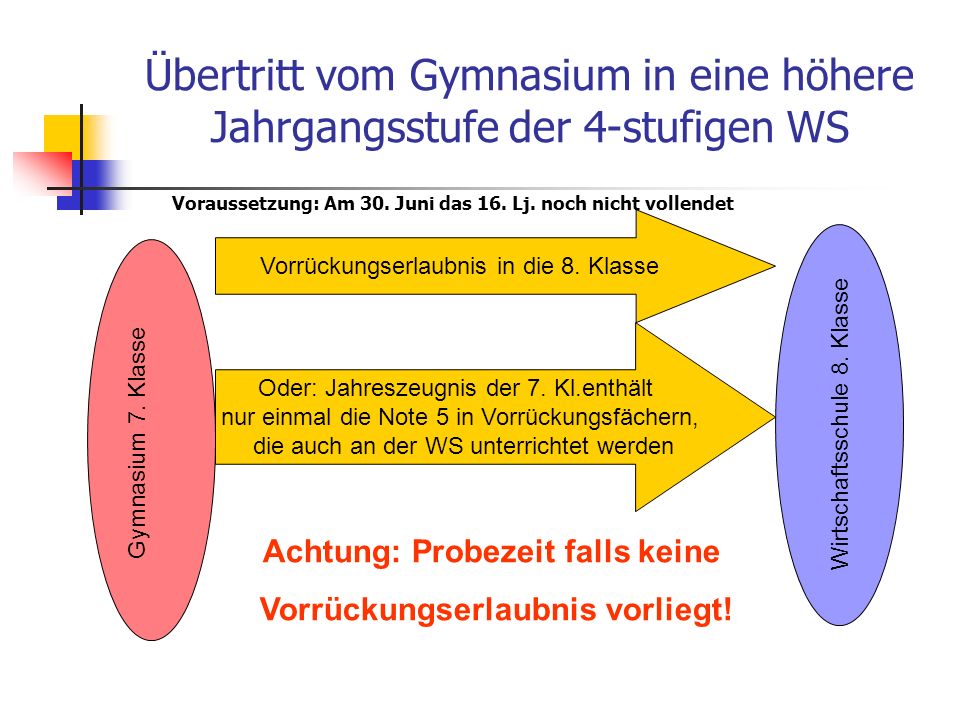 Übertritt vom Gymnasium in eine höhere Jahrgangsstufe der 4-stufigen WS

Voraussetzung: Am 30. Juni das 16. Lj. noch nicht vollendet

Gymnasium 7. Klasse

Vorrückungserlaubnis in die 8. Klasse

Oder: Jahreszeugnis der 7. Kl.enthält nur einmal die Note 5 in Vorrückungsfächern, die auch an der WS unterrichtet werden

Wirtschaftsschule 8. Klasse

Achtung: Probezeit falls keine Vorrückungserlaubnis vorliegt!